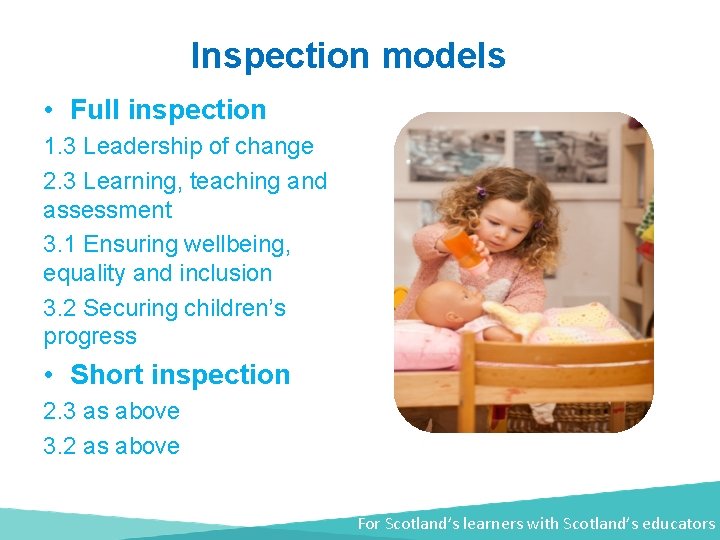 Inspection models

• Full inspection

1.3 Leadership of change

2.3 Learning, teaching and assessment

3.1 Ensuring wellbeing, equality and inclusion

3.2 Securing children's progress

• Short inspection

2.3 as above

3.2 as above

For Scotland's learners with Scotland's educators